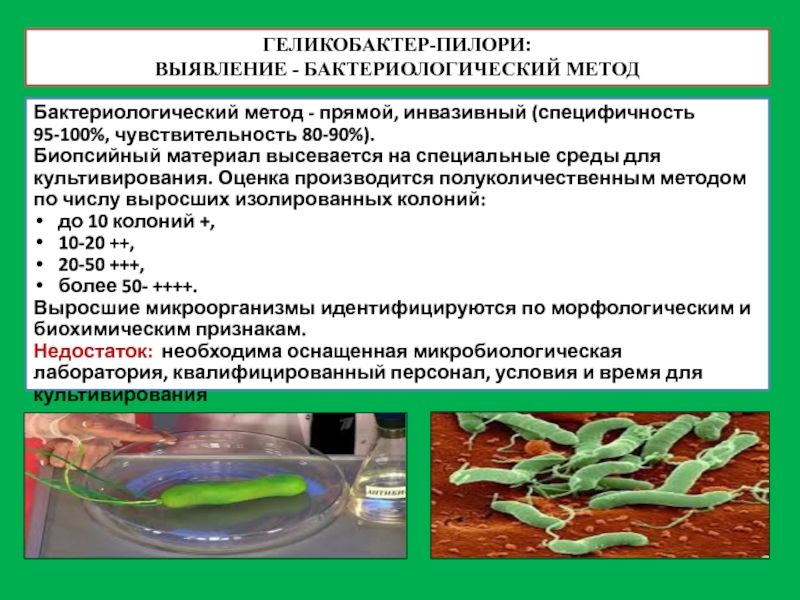 ГЕЛИКОБАКТЕР-ПИЛОРИ:
ВЫЯВЛЕНИЕ - БАКТЕРИОЛОГИЧЕСКИЙ МЕТОД

Бактериологический метод - прямой, инвазивный (специфичность 95-100%, чувствительность 80-90%).
Биопсийный материал высевается на специальные среды для культивирования. Оценка производится полуколичественным методом по числу выросших изолированных колоний:
• до 10 колоний +,
• 10-20 ++,
• 20-50 +++,
• более 50- ++++.
Выросшие микроорганизмы идентифицируются по морфологическим и биохимическим признакам.
Недостаток: необходима оснащенная микробиологическая лаборатория, квалифицированный персонал, условия и время для культивирования

АНТИБИ